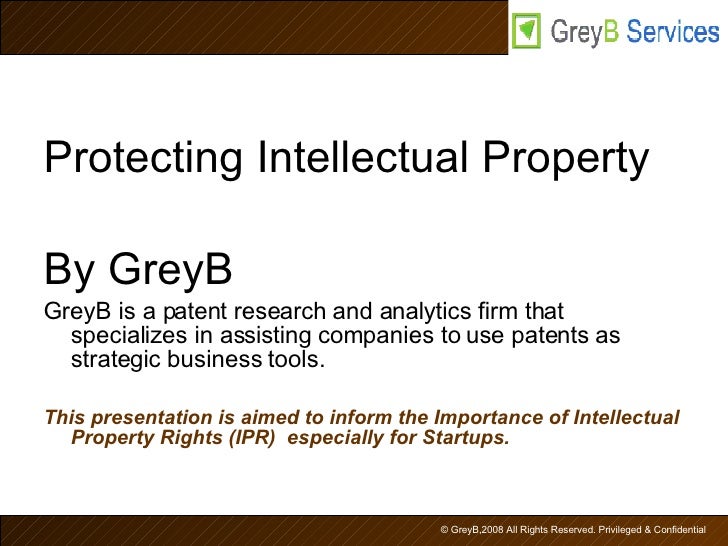 GreyB Services

Protecting Intellectual Property

By GreyB

GreyB is a patent research and analytics firm that specializes in assisting companies to use patents as strategic business tools.

This presentation is aimed to inform the Importance of Intellectual Property Rights (IPR) especially for Startups.

© GreyB,2008 All Rights Reserved. Privileged & Confidential